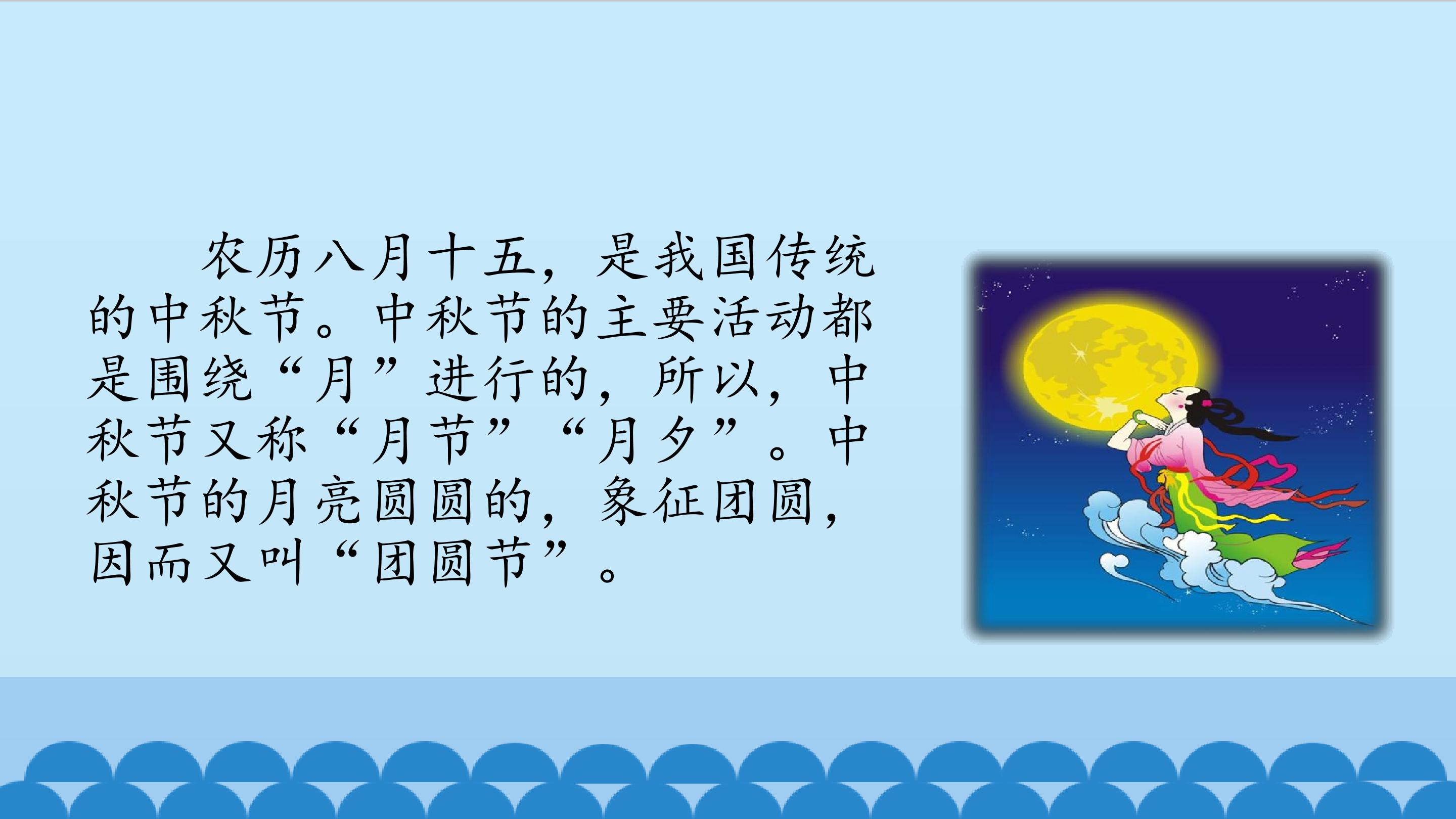 农历八月十五，是我国传统的中秋节。中秋节的主要活动都是围绕“月”进行的，所以，中秋节又称“月节”“月夕”。中秋节的月亮圆圆的，象征团圆，因而又叫“团圆节”。